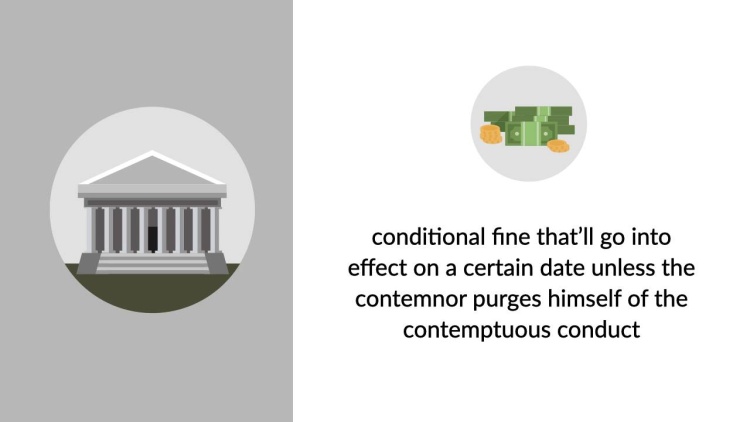 conditional fine that'll go into effect on a certain date unless the contemnor purges himself of the contemptuous conduct